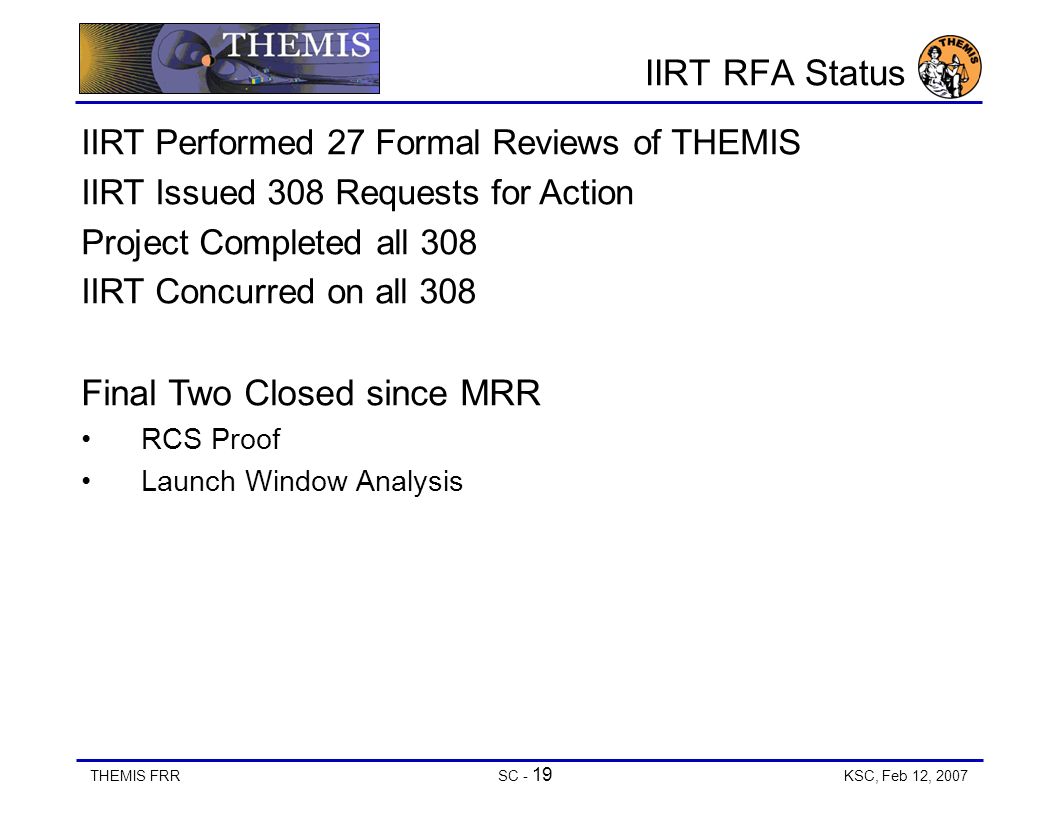 THEMIS

IIRT RFA Status

THEMIS

IIRT Performed 27 Formal Reviews of THEMIS

IIRT Issued 308 Requests for Action

Project Completed all 308

IIRT Concurred on all 308

Final Two Closed since MRR

• RCS Proof

• Launch Window Analysis

THEMIS FRR SC - 19 KSC, Feb 12, 2007